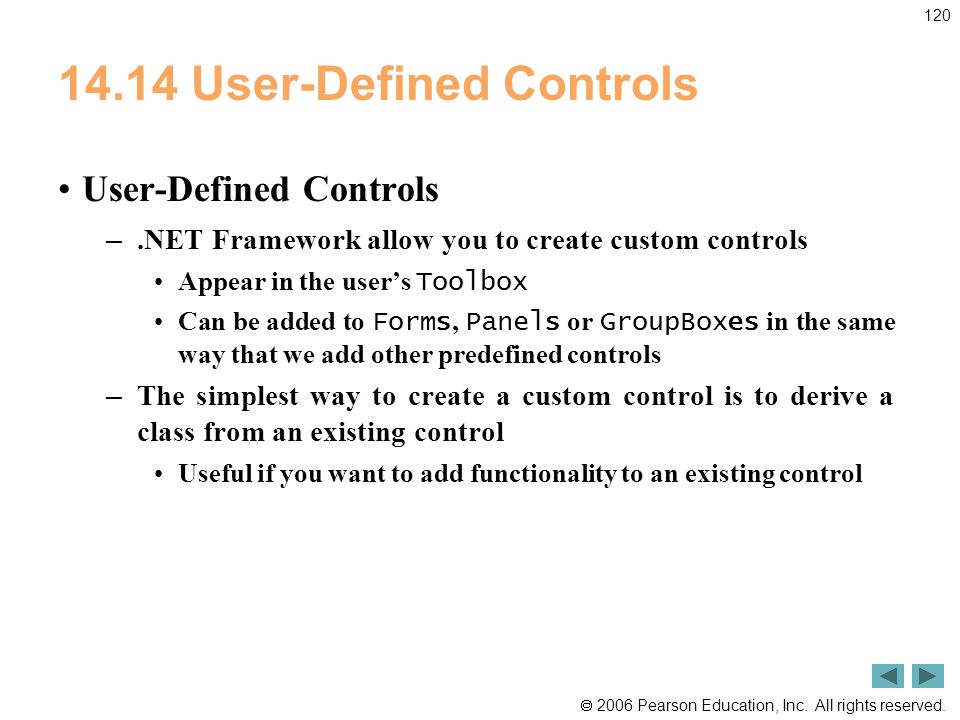 120

14.14 User-Defined Controls

• User-Defined Controls

– .NET Framework allow you to create custom controls

• Appear in the user's Toolbox

• Can be added to Forms, Panels or GroupBoxes in the same way that we add other predefined controls

– The simplest way to create a custom control is to derive a class from an existing control

• Useful if you want to add functionality to an existing control

© 2006 Pearson Education, Inc. All rights reserved.